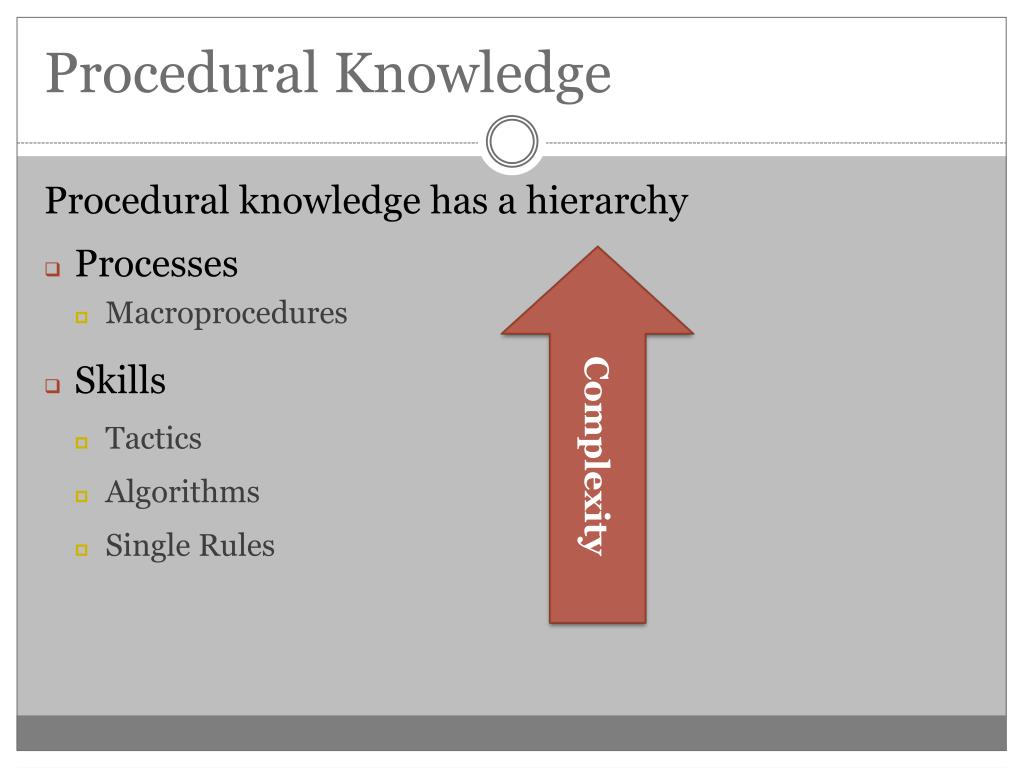 Procedural Knowledge

Procedural knowledge has a hierarchy

Processes

Macroprocedures

Skills

Tactics

Algorithms

Single Rules

Complexity